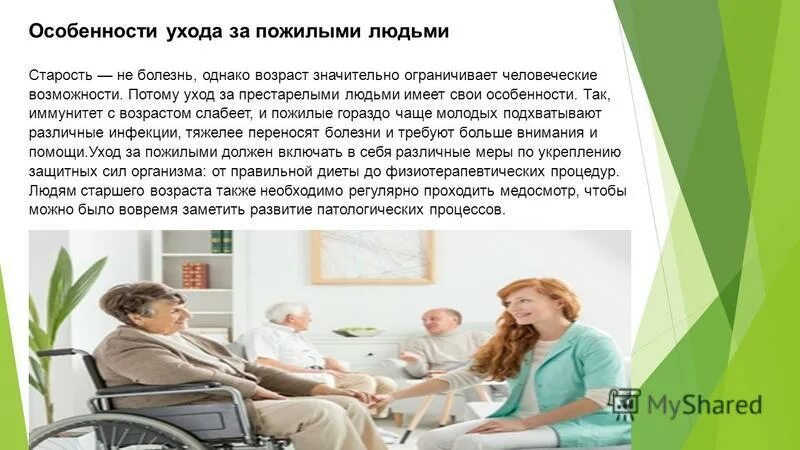 Особенности ухода за пожилыми людьми

Старость — не болезнь, однако возраст значительно ограничивает человеческие возможности. Потому уход за престарелыми людьми имеет свои особенности. Так, иммунитет с возрастом слабеет, и пожилые гораздо чаще молодых подхватывают различные инфекции, тяжелее переносят болезни и требуют больше внимания и помощи.Уход за пожилыми должен включать в себя различные меры по укреплению защитных сил организма: от правильной диеты до физиотерапевтических процедур. Людям старшего возраста также необходимо регулярно проходить медосмотр, чтобы можно было вовремя заметить развитие патологических процессов.

MyShared